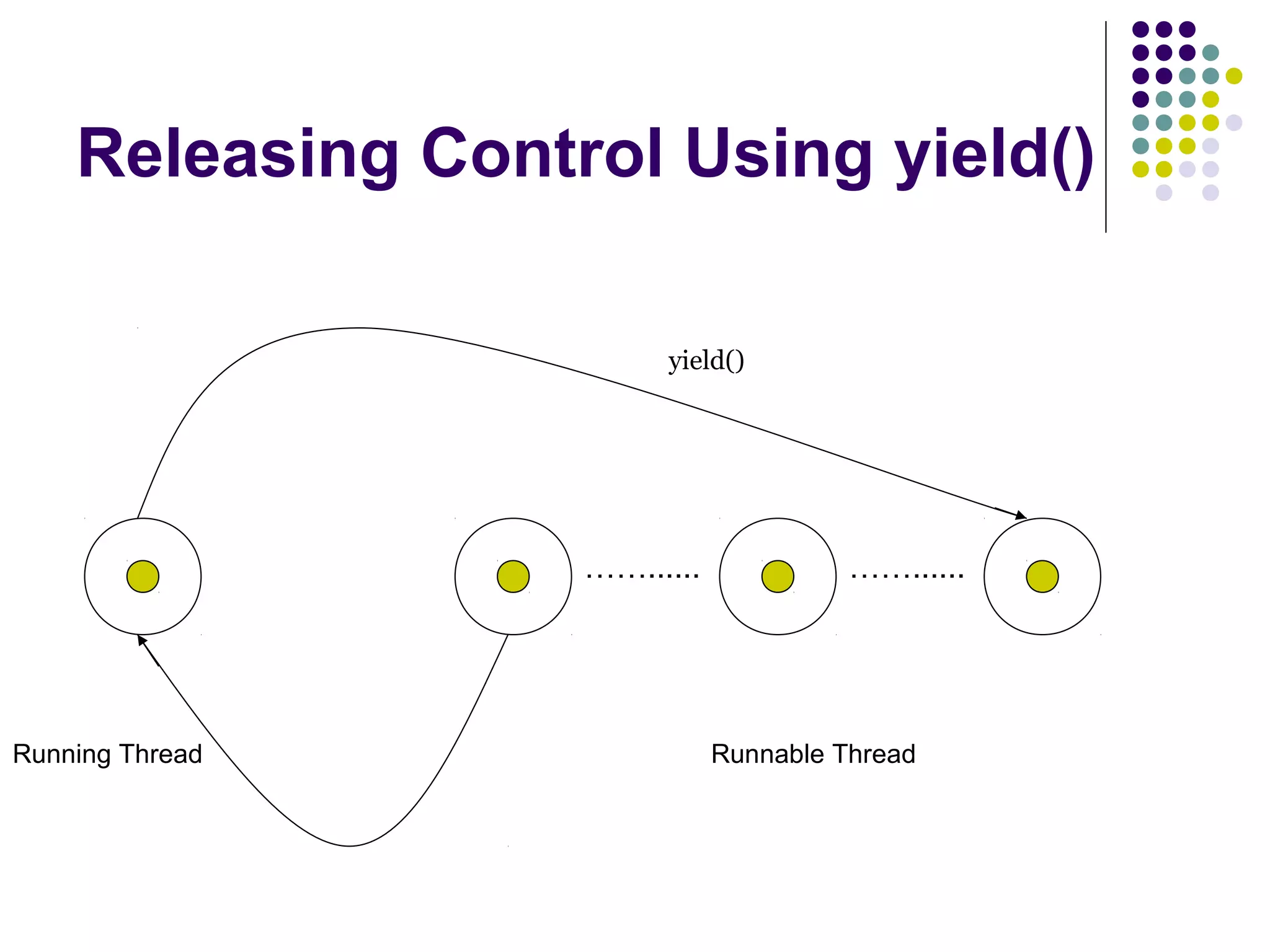 Releasing Control Using yield()

yield()

............ ............

Running Thread

Runnable Thread